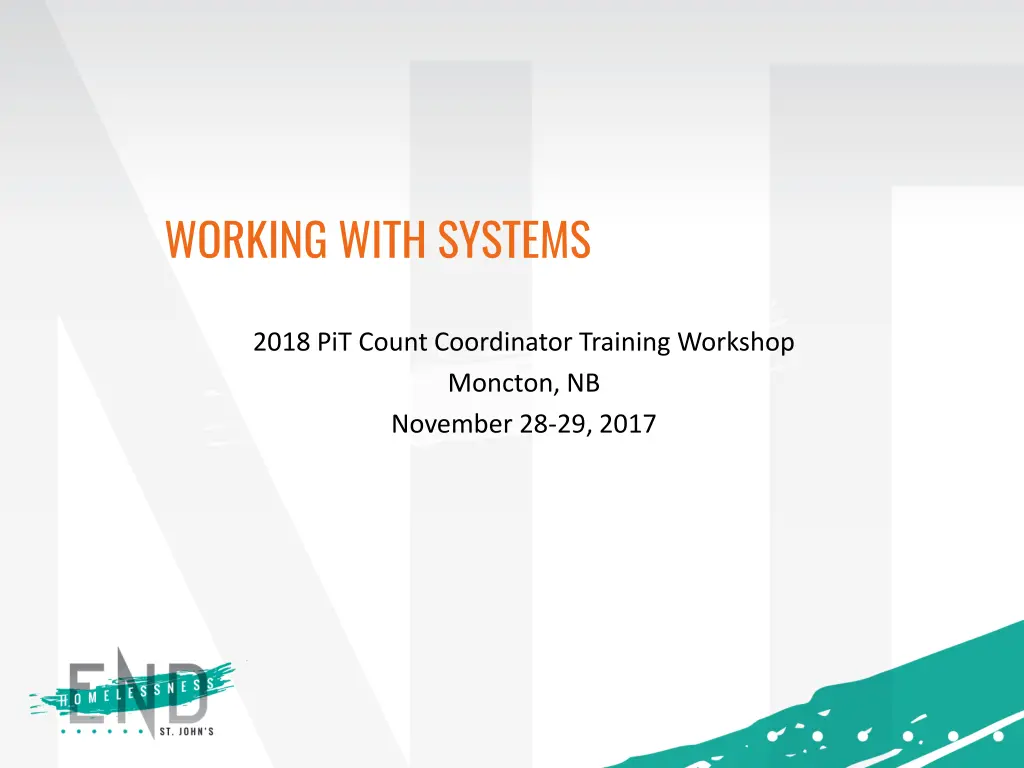 WORKING WITH SYSTEMS

2018 PiT Count Coordinator Training Workshop
Moncton, NB
November 28-29, 2017

END HOMELESSNESS ST. JOHN'S